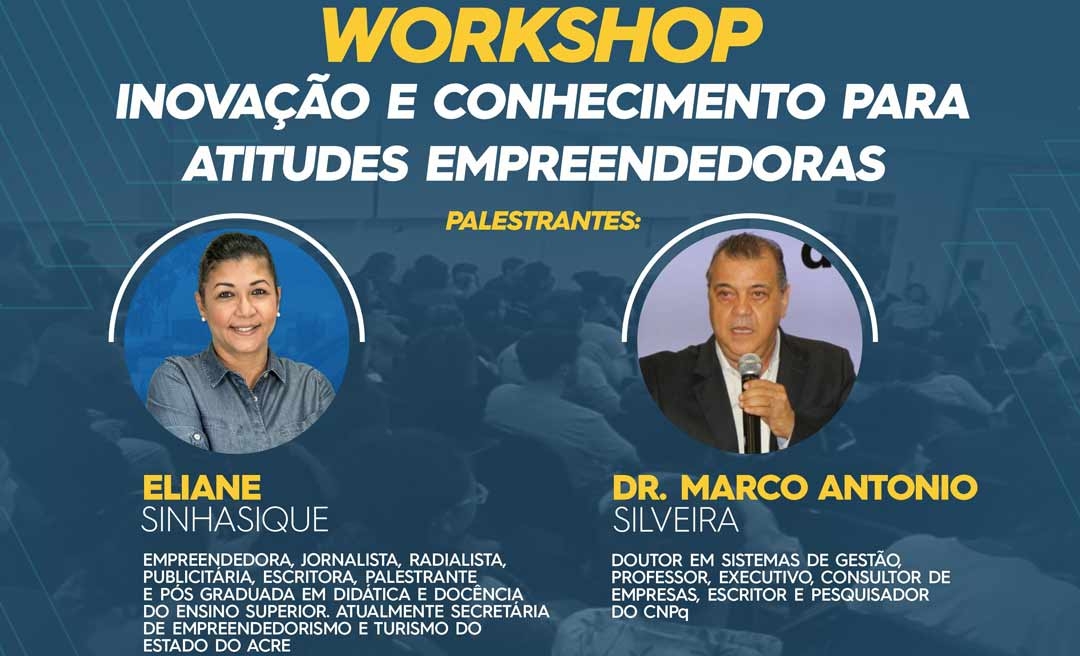 WORKSHOP
INOVAÇÃO E CONHECIMENTO PARA ATITUDES EMPREENDEDORAS

PALESTRANTES:

ELIANE
SINHASIQUE

EMPREENDEDORA, JORNALISTA, RADIALISTA, PUBLICITÁRIA, ESCRITORA, PALESTRANTE E PÓS GRADUADA EM DIDÁTICA E DOCÊNCIA DO ENSINO SUPERIOR. ATUALMENTE SECRETÁRIA DE EMPREENDEDORISMO E TURISMO DO ESTADO DO ACRE

DR. MARCO ANTONIO
SILVEIRA

DOUTOR EM SISTEMAS DE GESTÃO, PROFESSOR, EXECUTIVO, CONSULTOR DE EMPRESAS, ESCRITOR E PESQUISADOR DO CNPq